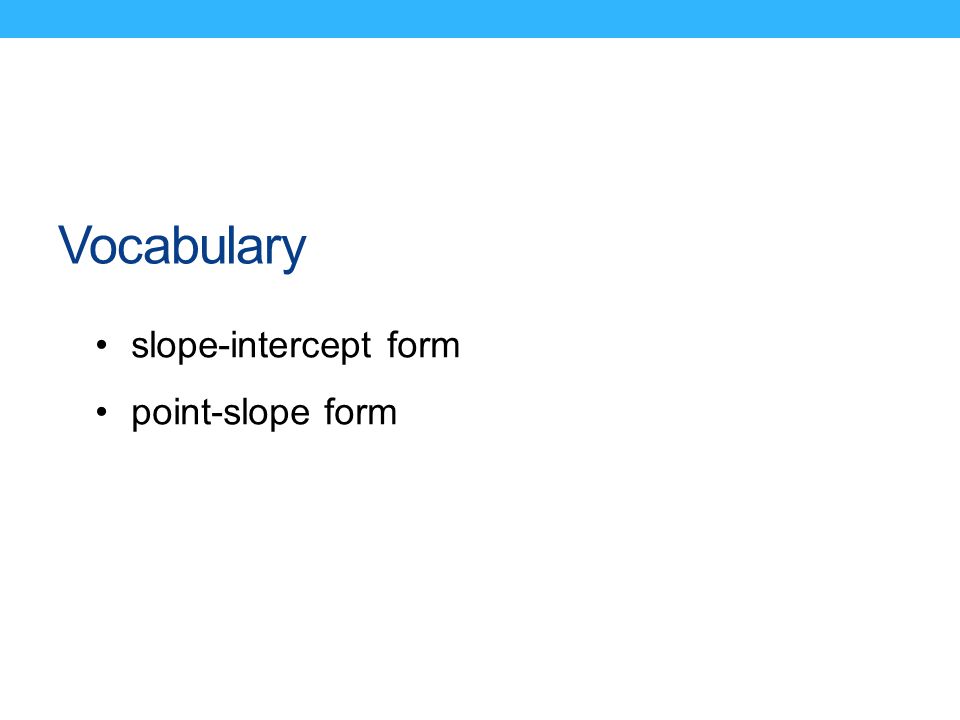 Vocabulary

• slope-intercept form
• point-slope form